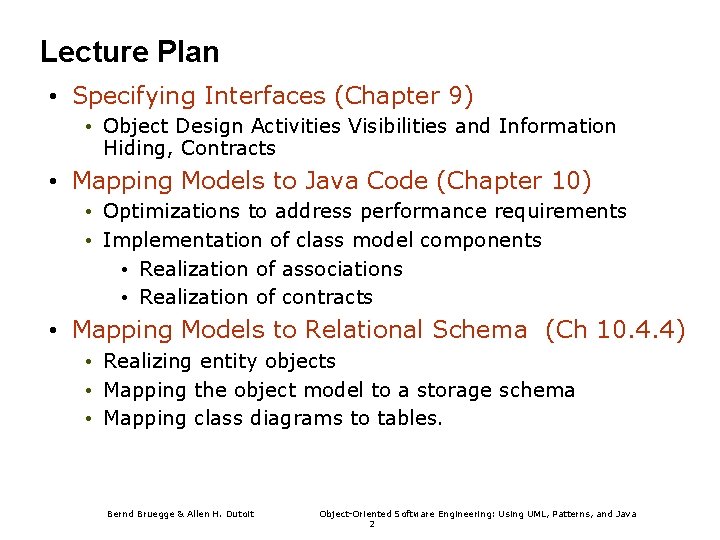 Lecture Plan

• Specifying Interfaces (Chapter 9)
  • Object Design Activities Visibilities and Information Hiding, Contracts
• Mapping Models to Java Code (Chapter 10)
  • Optimizations to address performance requirements
  • Implementation of class model components
    • Realization of associations
    • Realization of contracts
• Mapping Models to Relational Schema (Ch 10.4.4)
  • Realizing entity objects
  • Mapping the object model to a storage schema
  • Mapping class diagrams to tables.

Bernd Bruegge & Allen H. Dutoit     Object-Oriented Software Engineering: Using UML, Patterns, and Java
2